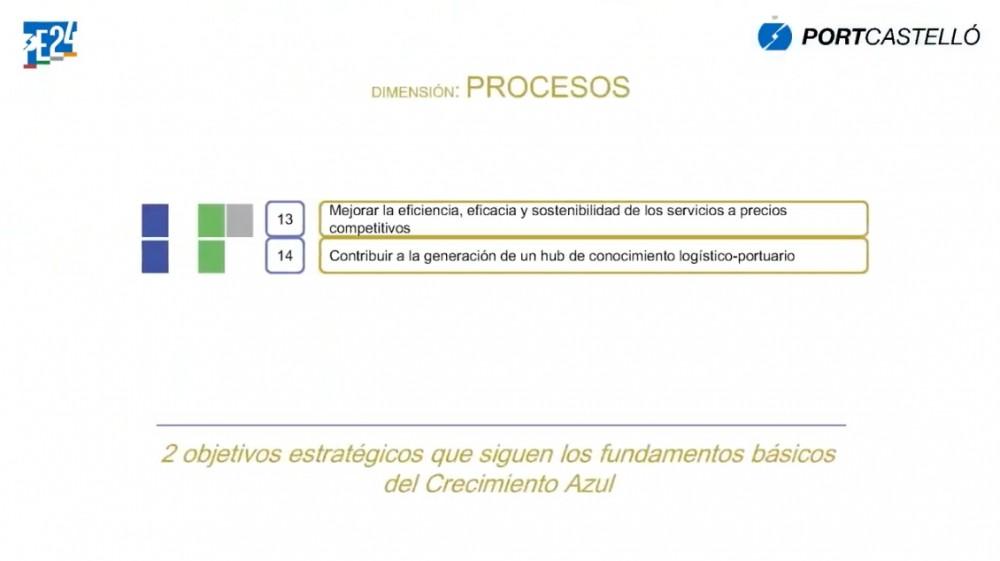 PE24

PORTCASTELLÓ

DIMENSIÓN: PROCESOS

13 Mejorar la eficiencia, eficacia y sostenibilidad de los servicios a precios competitivos

14 Contribuir a la generación de un hub de conocimiento logístico-portuario

2 objetivos estratégicos que siguen los fundamentos básicos del Crecimiento Azul